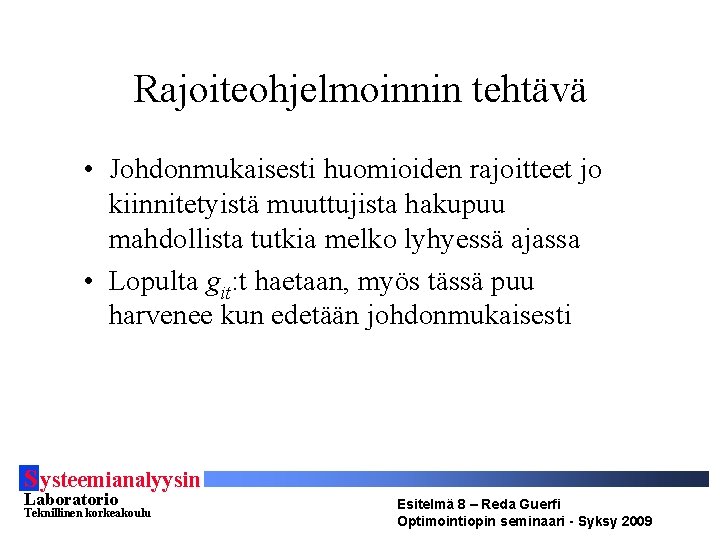 Rajoiteohjelmoinnin tehtävä

• Johdonmukaisesti huomioiden rajoitteet jo kiinnitetyistä muuttujista hakupuu mahdollista tutkia melko lyhyessä ajassa

• Lopulta $g_{it}$:t haetaan, myös tässä puu harvenee kun edetään johdonmukaisesti

Systeemianalyysin Laboratorio
Teknillinen korkeakoulu

Esitelmä 8 – Reda Guerfi
Optimointiopin seminaari - Syksy 2009